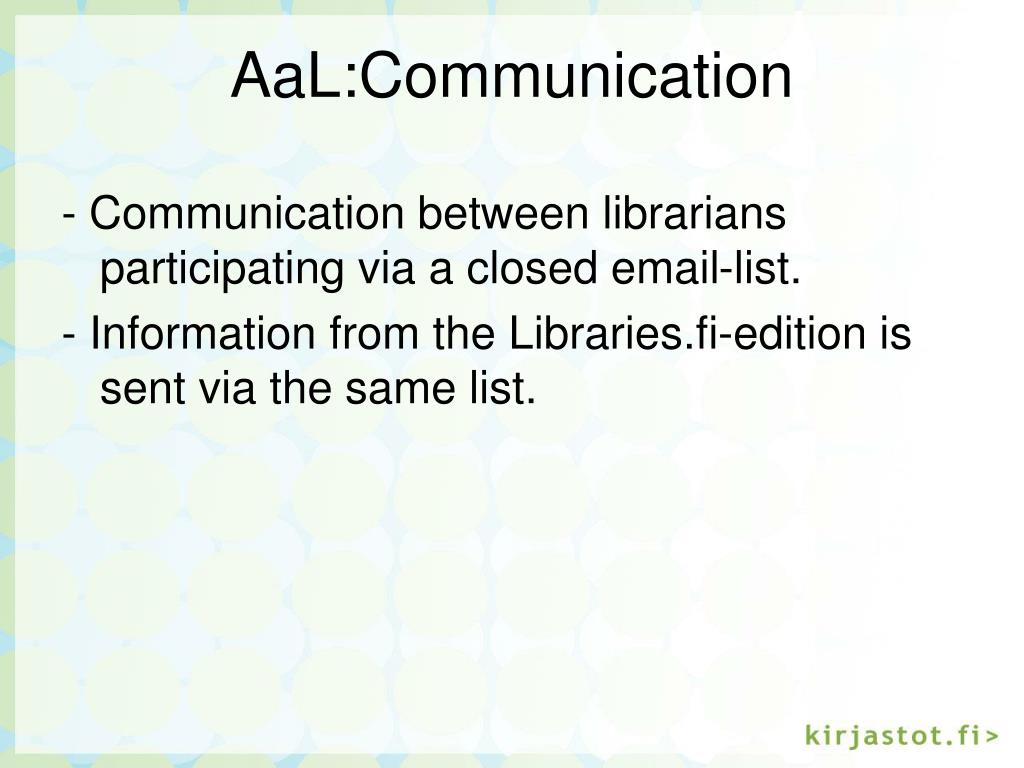 AaL:Communication

- Communication between librarians participating via a closed email-list.

- Information from the Libraries.fi-edition is sent via the same list.

kirjastot.fi>